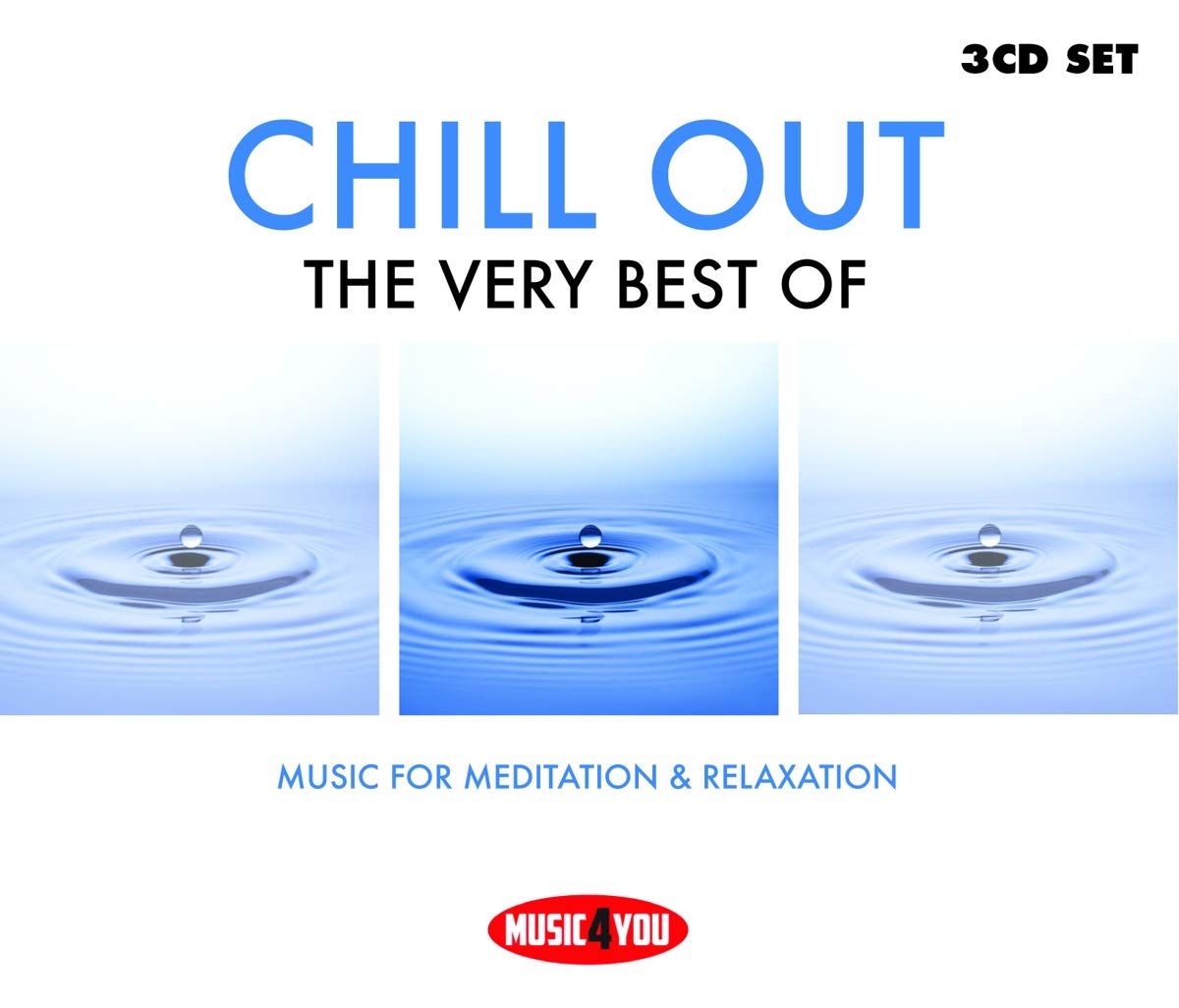 3CD SET

CHILL OUT
THE VERY BEST OF

MUSIC FOR MEDITATION & RELAXATION

MUSIC4YOU